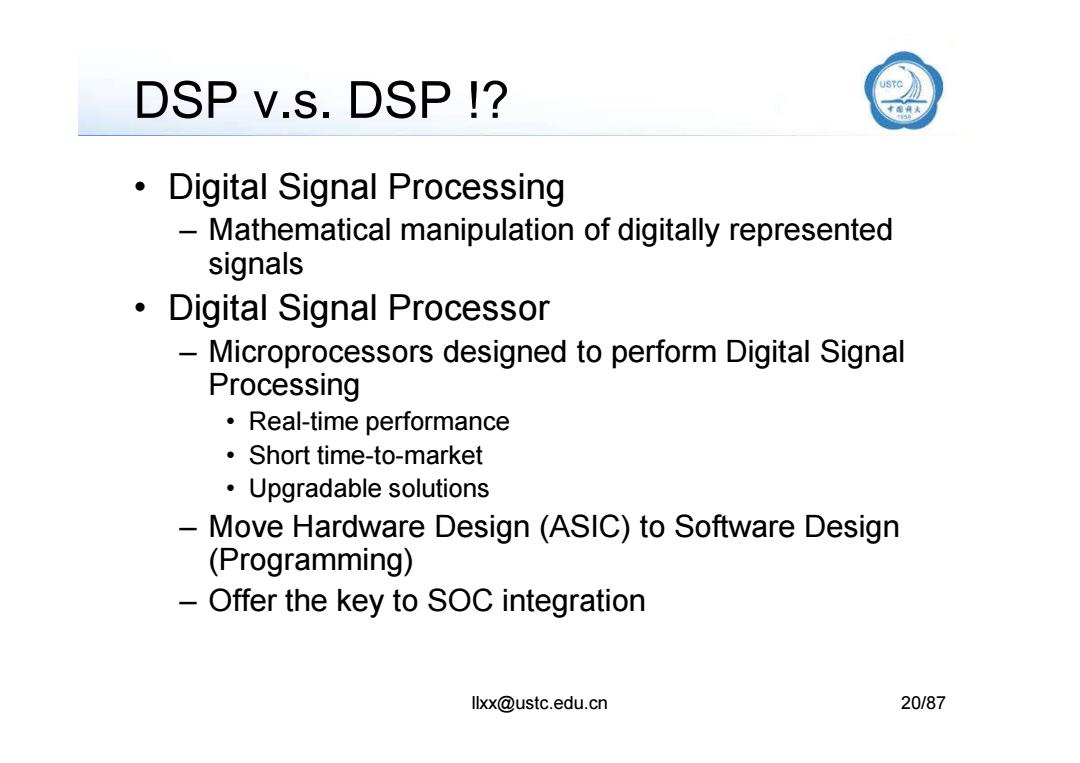 DSP v.s. DSP !?

USTC
中国科大
1958

• Digital Signal Processing
– Mathematical manipulation of digitally represented signals
• Digital Signal Processor
– Microprocessors designed to perform Digital Signal Processing
• Real-time performance
• Short time-to-market
• Upgradable solutions
– Move Hardware Design (ASIC) to Software Design (Programming)
– Offer the key to SOC integration

llxx@ustc.edu.cn

20/87